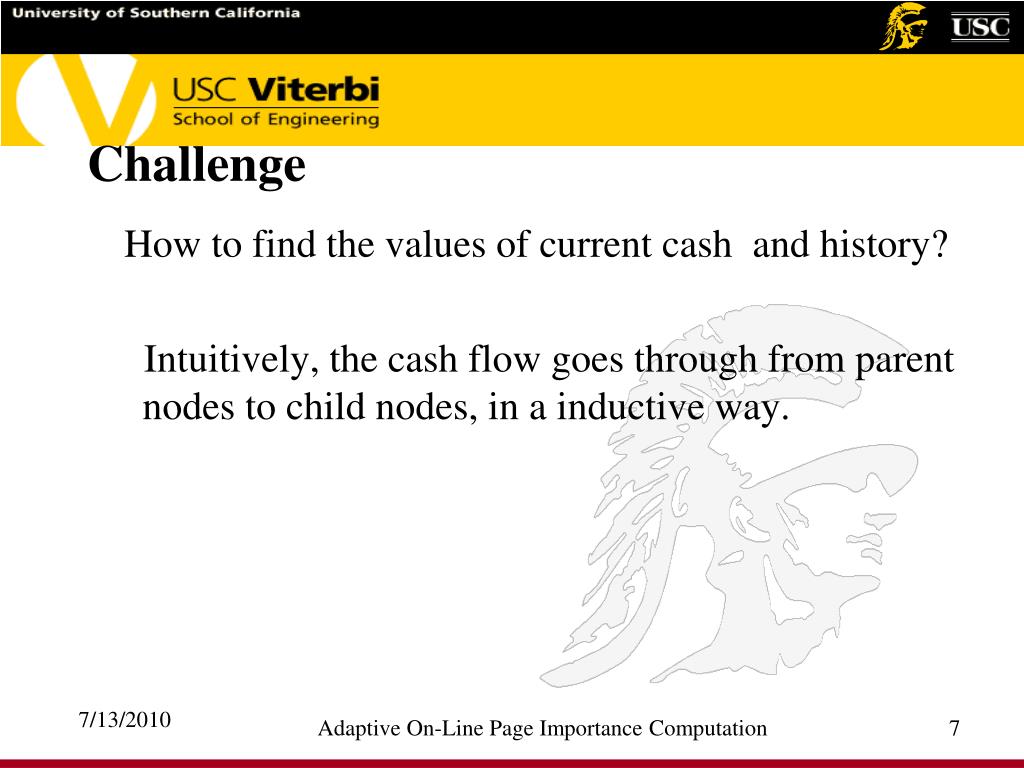 University of Southern California

USC

USC Viterbi
School of Engineering

Challenge

How to find the values of current cash and history?

Intuitively, the cash flow goes through from parent nodes to child nodes, in a inductive way.

7/13/2010

Adaptive On-Line Page Importance Computation

7